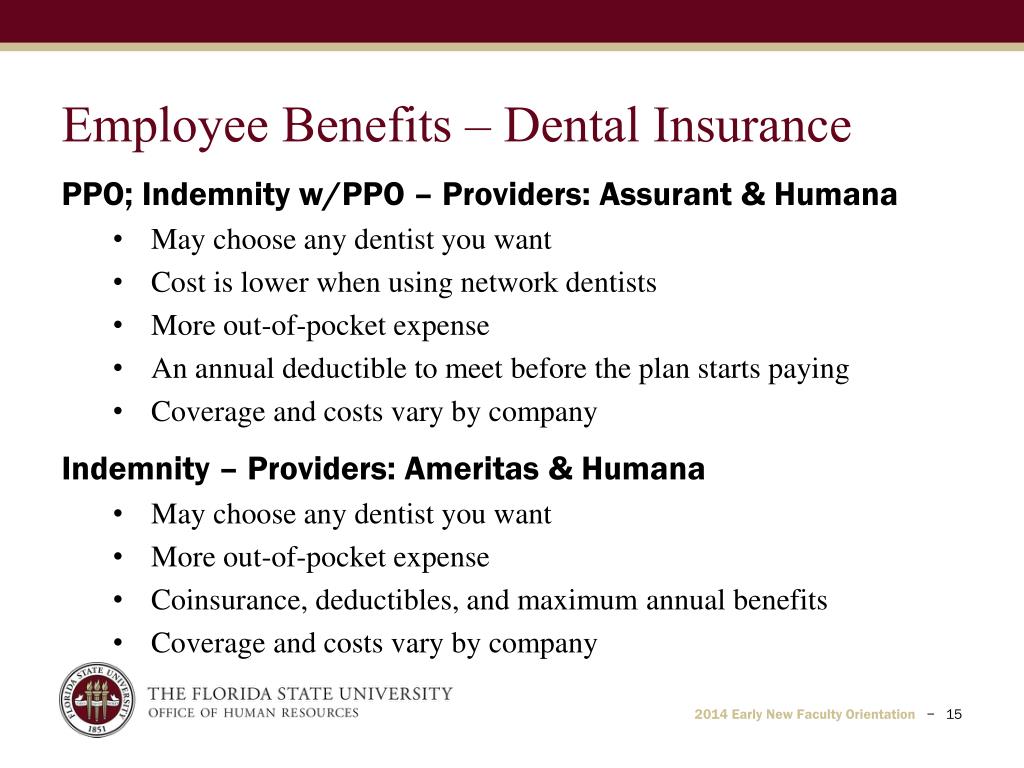 Employee Benefits – Dental Insurance

PPO; Indemnity w/PPO – Providers: Assurant & Humana

• May choose any dentist you want
• Cost is lower when using network dentists
• More out-of-pocket expense
• An annual deductible to meet before the plan starts paying
• Coverage and costs vary by company

Indemnity – Providers: Ameritas & Humana

• May choose any dentist you want
• More out-of-pocket expense
• Coinsurance, deductibles, and maximum annual benefits
• Coverage and costs vary by company

FLORIDA STATE UNIVERSITY 1851

THE FLORIDA STATE UNIVERSITY
OFFICE OF HUMAN RESOURCES

2014 Early New Faculty Orientation – 15